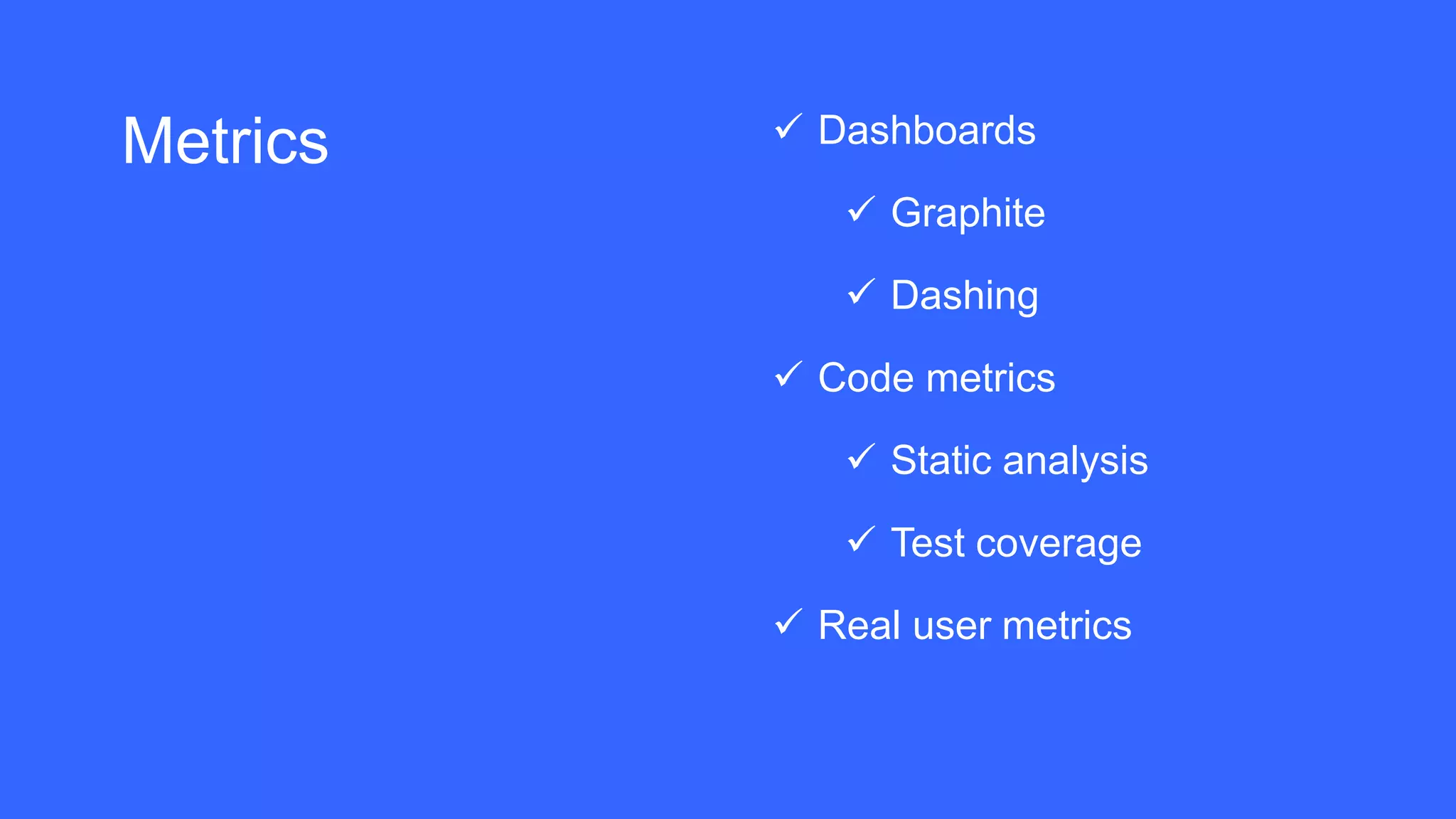 Metrics

✓ Dashboards

✓ Graphite

✓ Dashing

✓ Code metrics

✓ Static analysis

✓ Test coverage

✓ Real user metrics